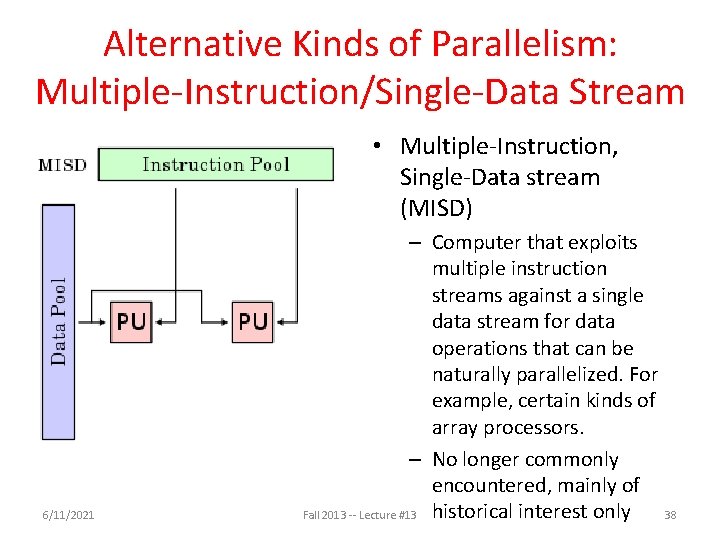 Alternative Kinds of Parallelism: Multiple-Instruction/Single-Data Stream

MISD

Instruction Pool

Data Pool

PU

PU

• Multiple-Instruction, Single-Data stream (MISD)

– Computer that exploits multiple instruction streams against a single data stream for data operations that can be naturally parallelized. For example, certain kinds of array processors.

– No longer commonly encountered, mainly of historical interest only

6/11/2021

Fall 2013 -- Lecture #13

38